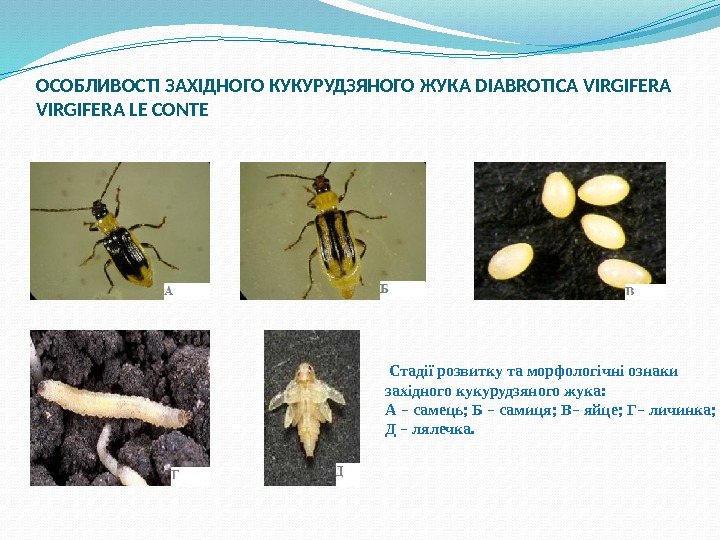 ОСОБЛИВОСТІ ЗАХІДНОГО КУКУРУДЗЯНОГО ЖУКА DIABROTICA VIRGIFERA VIRGIFERA LE CONTE

А

Б

В

Г

Д

Стадії розвитку та морфологічні ознаки західного кукурудзяного жука:
А – самець; Б – самиця; В– яйце; Г– личинка; Д – лялечка.